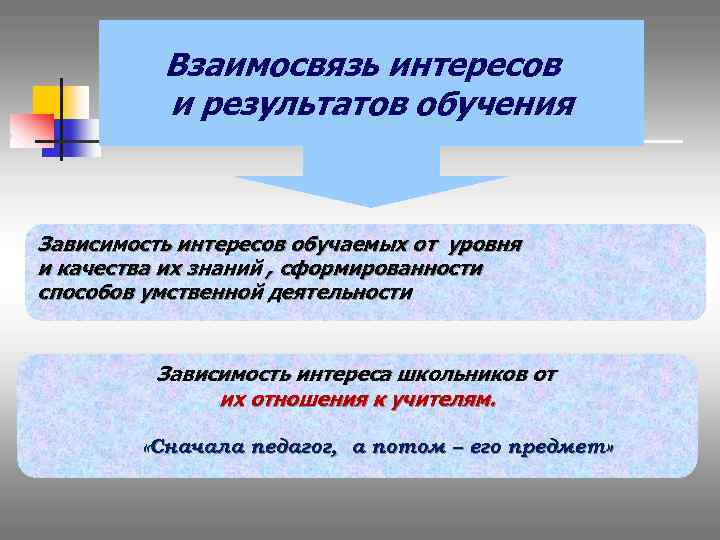 Взаимосвязь интересов и результатов обучения

Зависимость интересов обучаемых от уровня и качества их знаний , сформированности способов умственной деятельности

Зависимость интереса школьников от их отношения к учителям.

«Сначала педагог, а потом – его предмет»